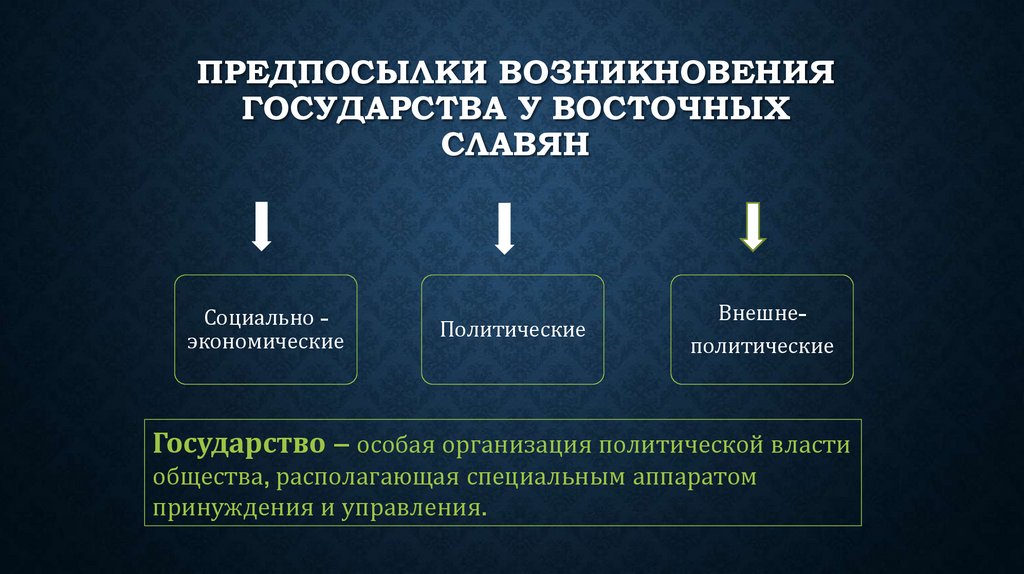 ПРЕДПОСЫЛКИ ВОЗНИКНОВЕНИЯ ГОСУДАРСТВА У ВОСТОЧНЫХ СЛАВЯН

Социально - экономические

Политические

Внешне-политические

Государство – особая организация политической власти общества, располагающая специальным аппаратом принуждения и управления.